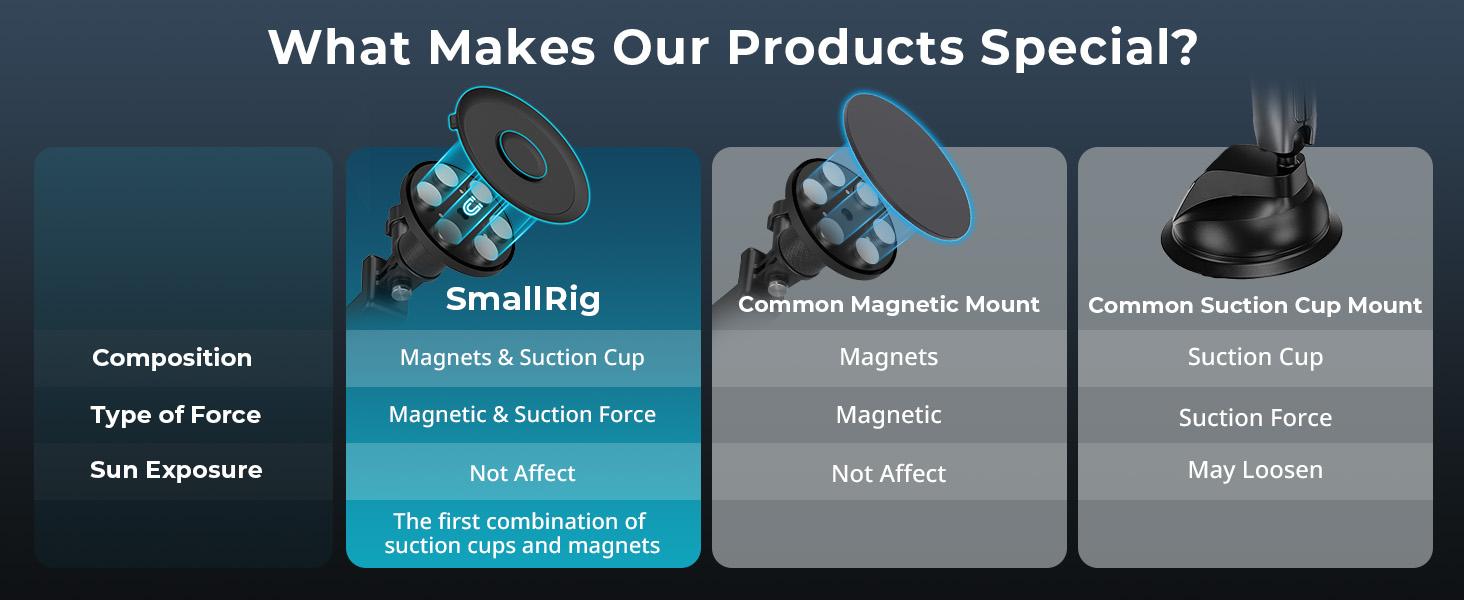 What Makes Our Products Special?

| | SmallRig | Common Magnetic Mount | Common Suction Cup Mount |
|---|---|---|---|
| Composition | Magnets & Suction Cup | Magnets | Suction Cup |
| Type of Force | Magnetic & Suction Force | Magnetic | Suction Force |
| Sun Exposure | Not Affect | Not Affect | May Loosen |
| | The first combination of suction cups and magnets | | |